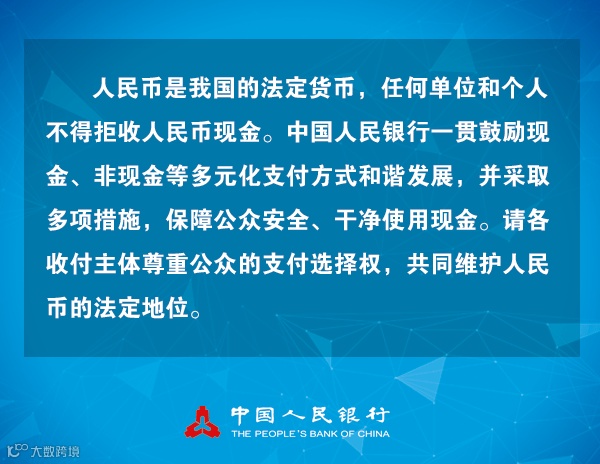 人民币是我国的法定货币，任何单位和个人不得拒收人民币现金。中国人民银行一贯鼓励现金、非现金等多元化支付方式和谐发展，并采取多项措施，保障公众安全、干净使用现金。请各收付主体尊重公众的支付选择权，共同维护人民币的法定地位。

中国人民银行
THE PEOPLE'S BANK OF CHINA

大数跨境